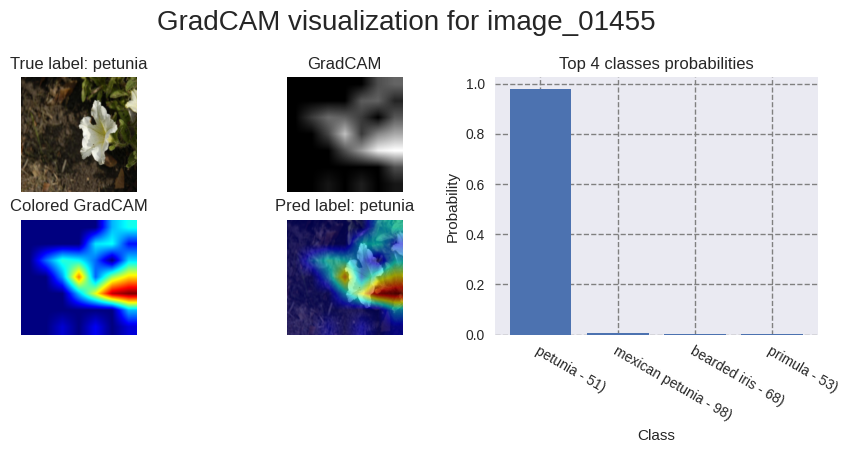 GradCAM visualization for image_01455

True label: petunia

GradCAM

Colored GradCAM

Pred label: petunia

Top 4 classes probabilities

Probability

1.0
0.8
0.6
0.4
0.2
0.0

petunia - 51)
mexican petunia - 98)
bearded iris - 68)
primula - 53)

Class